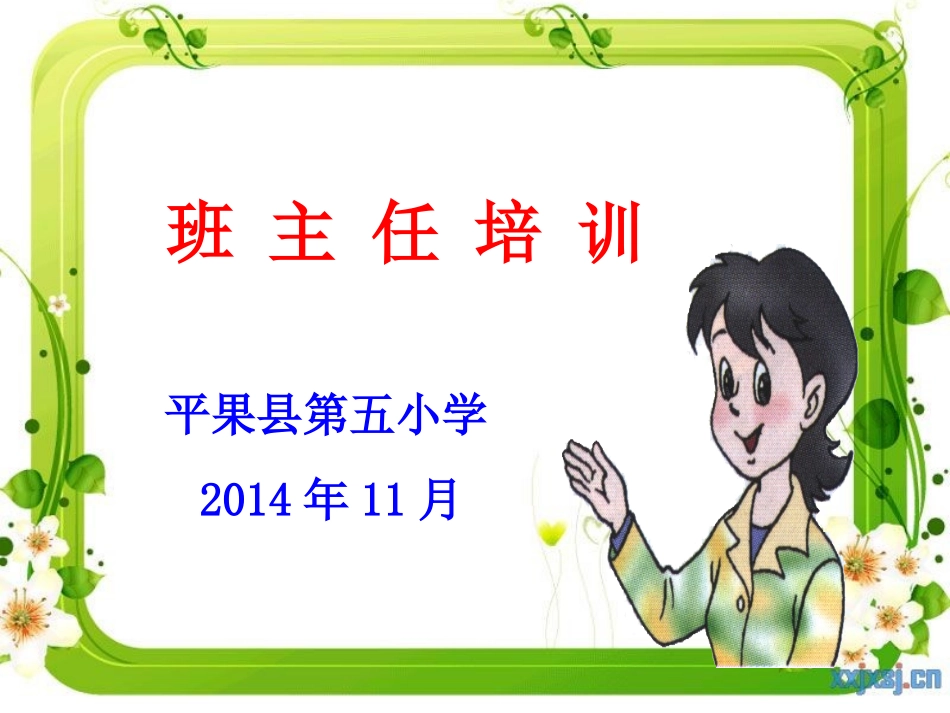 班 主 任 培 训

平果县第五小学

2014 年 11 月

xxjxsj.cn